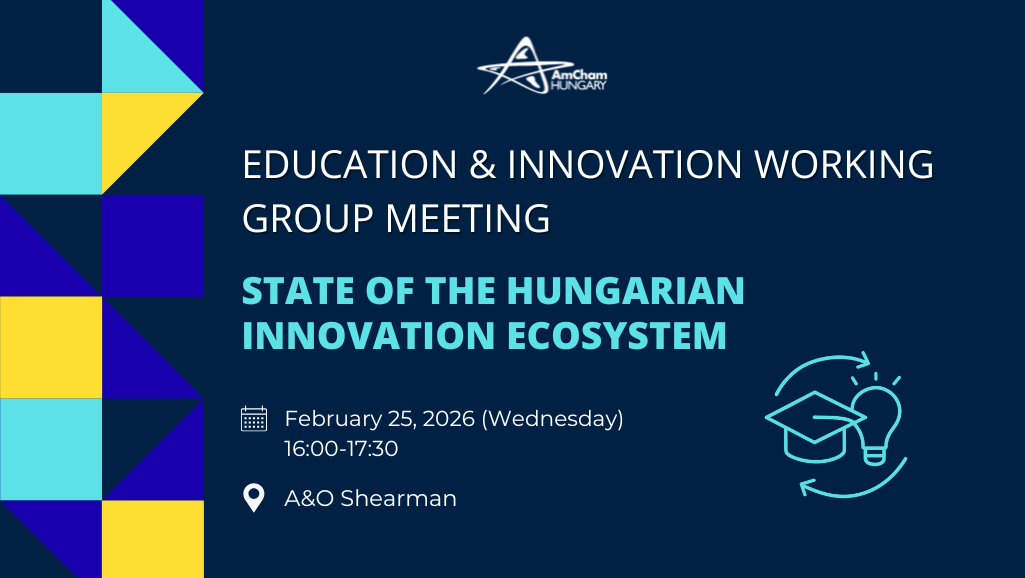 AmCham HUNGARY

EDUCATION & INNOVATION WORKING GROUP MEETING

STATE OF THE HUNGARIAN INNOVATION ECOSYSTEM

February 25, 2026 (Wednesday)
16:00-17:30

A&O Shearman